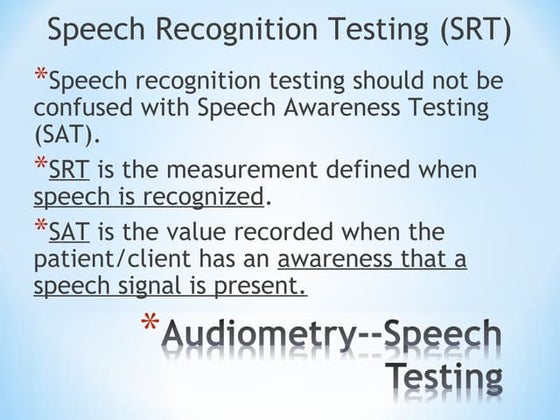 Speech Recognition Testing (SRT)

*Speech recognition testing should not be confused with Speech Awareness Testing (SAT).

*SRT is the measurement defined when speech is recognized.

*SAT is the value recorded when the patient/client has an awareness that a speech signal is present.

*Audiometry--Speech Testing